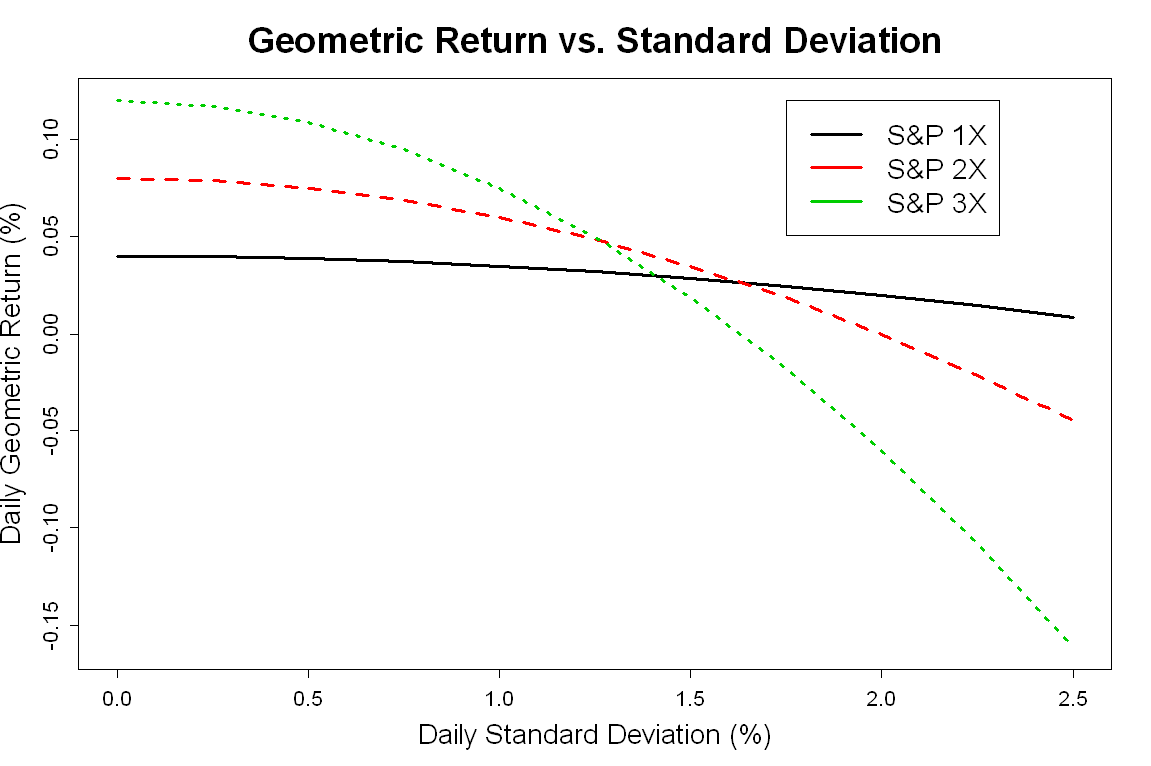 Geometric Return vs. Standard Deviation

S&P 1X
S&P 2X
S&P 3X

Daily Geometric Return (%)

0.10
0.05
0.00
-0.05
-0.10
-0.15

0.0
0.5
1.0
1.5
2.0
2.5

Daily Standard Deviation (%)